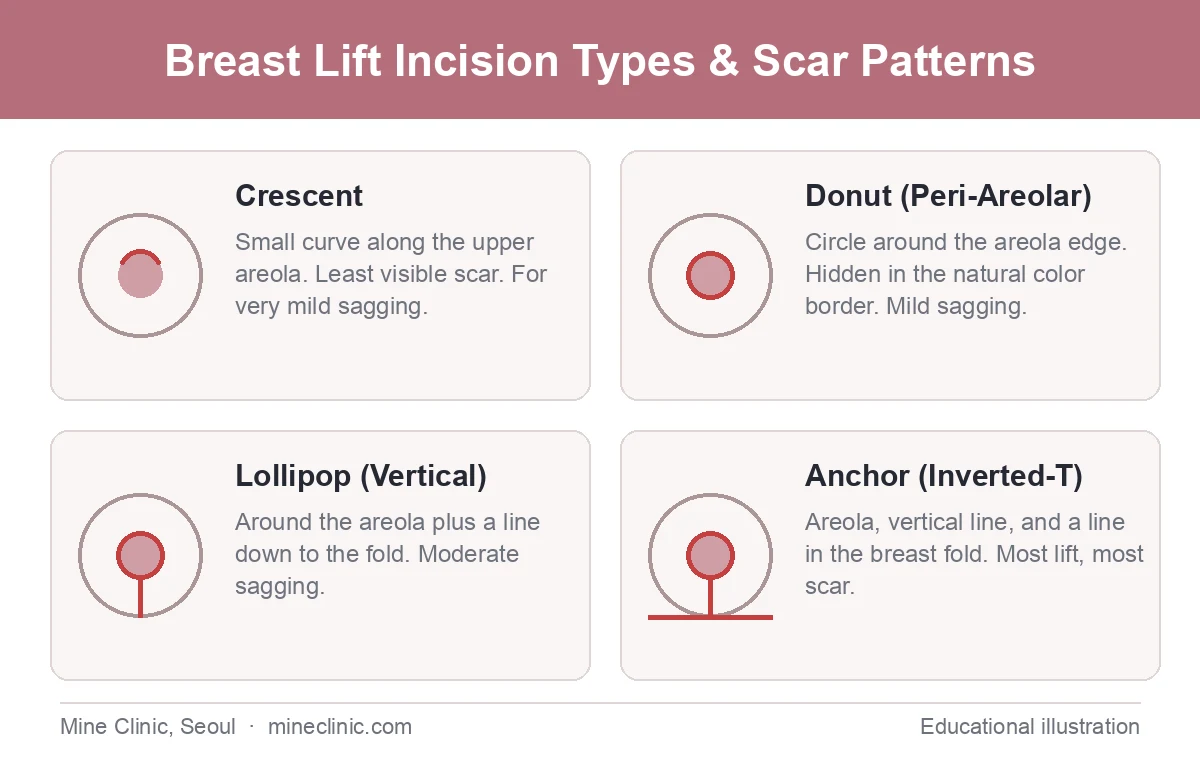 Breast Lift Incision Types & Scar Patterns

Crescent

Small curve along the upper areola. Least visible scar. For very mild sagging.

Donut (Peri-Areolar)

Circle around the areola edge. Hidden in the natural color border. Mild sagging.

Lollipop (Vertical)

Around the areola plus a line down to the fold. Moderate sagging.

Anchor (Inverted-T)

Areola, vertical line, and a line in the breast fold. Most lift, most scar.

Mine Clinic, Seoul · mineclinic.com

Educational illustration